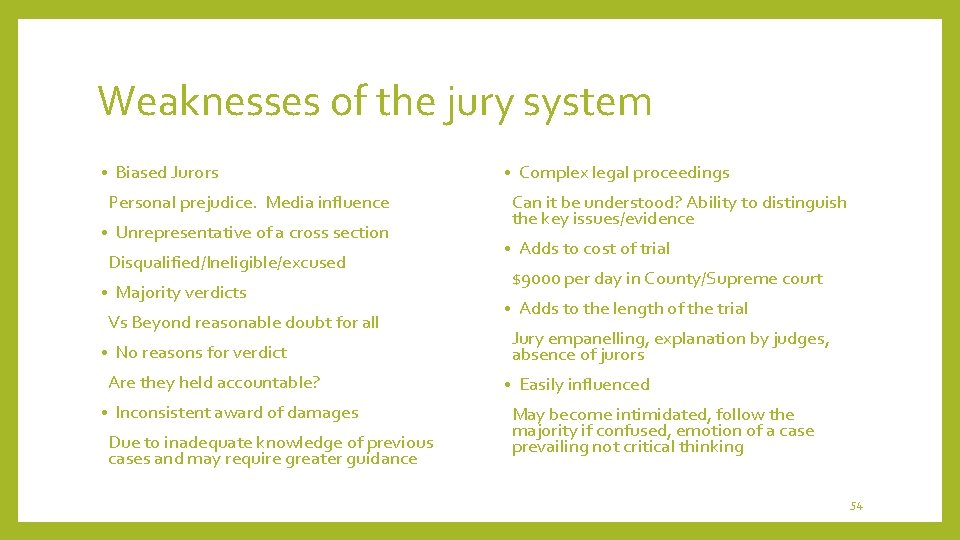 Weaknesses of the jury system

• Biased Jurors

Personal prejudice. Media influence

• Unrepresentative of a cross section

Disqualified/Ineligible/excused

• Majority verdicts

Vs Beyond reasonable doubt for all

• No reasons for verdict

Are they held accountable?

• Inconsistent award of damages

Due to inadequate knowledge of previous cases and may require greater guidance

• Complex legal proceedings

Can it be understood? Ability to distinguish the key issues/evidence

• Adds to cost of trial

$9000 per day in County/Supreme court

• Adds to the length of the trial

Jury empanelling, explanation by judges, absence of jurors

• Easily influenced

May become intimidated, follow the majority if confused, emotion of a case prevailing not critical thinking

54